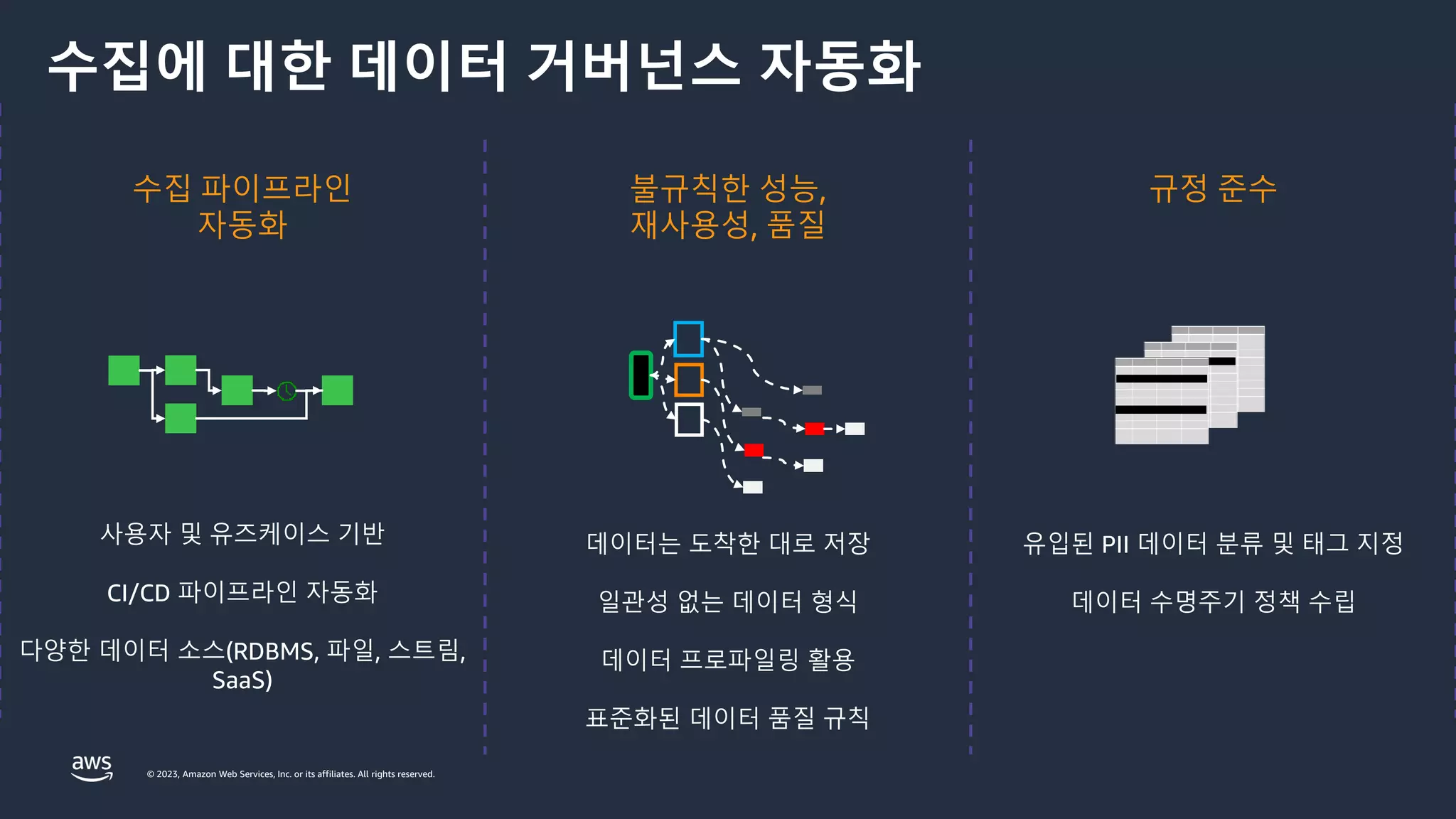 수집에 대한 데이터 거버넌스 자동화

수집 파이프라인 자동화

사용자 및 유즈케이스 기반

CI/CD 파이프라인 자동화

다양한 데이터 소스(RDBMS, 파일, 스트림, SaaS)

불규칙한 성능, 재사용성, 품질

데이터는 도착한 대로 저장

일관성 없는 데이터 형식

데이터 프로파일링 활용

표준화된 데이터 품질 규칙

규정 준수

유입된 PII 데이터 분류 및 태그 지정

데이터 수명주기 정책 수립

aws

© 2023, Amazon Web Services, Inc. or its affiliates. All rights reserved.